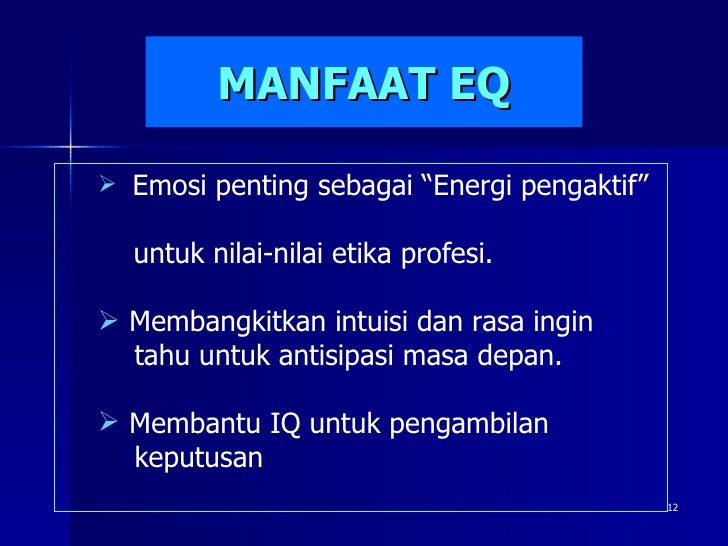 MANFAAT EQ

➢ Emosi penting sebagai “Energi pengaktif”

untuk nilai-nilai etika profesi.

➢ Membangkitkan intuisi dan rasa ingin tahu untuk antisipasi masa depan.

➢ Membantu IQ untuk pengambilan keputusan

12